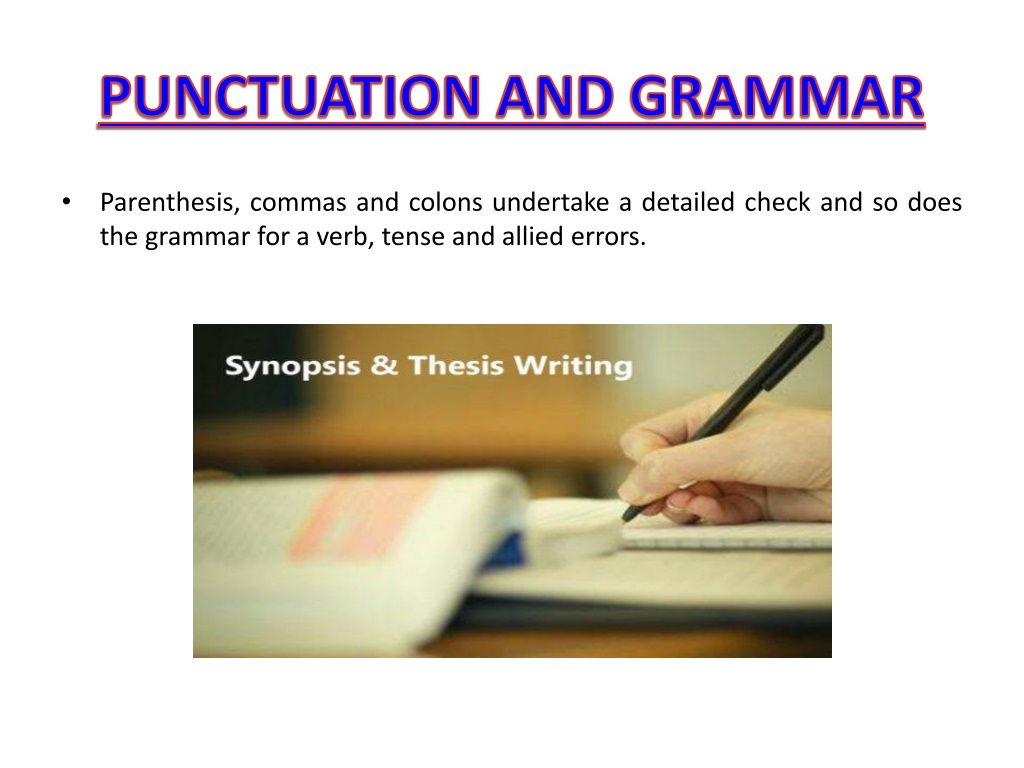 PUNCTUATION AND GRAMMAR

• Parenthesis, commas and colons undertake a detailed check and so does the grammar for a verb, tense and allied errors.

Synopsis & Thesis Writing